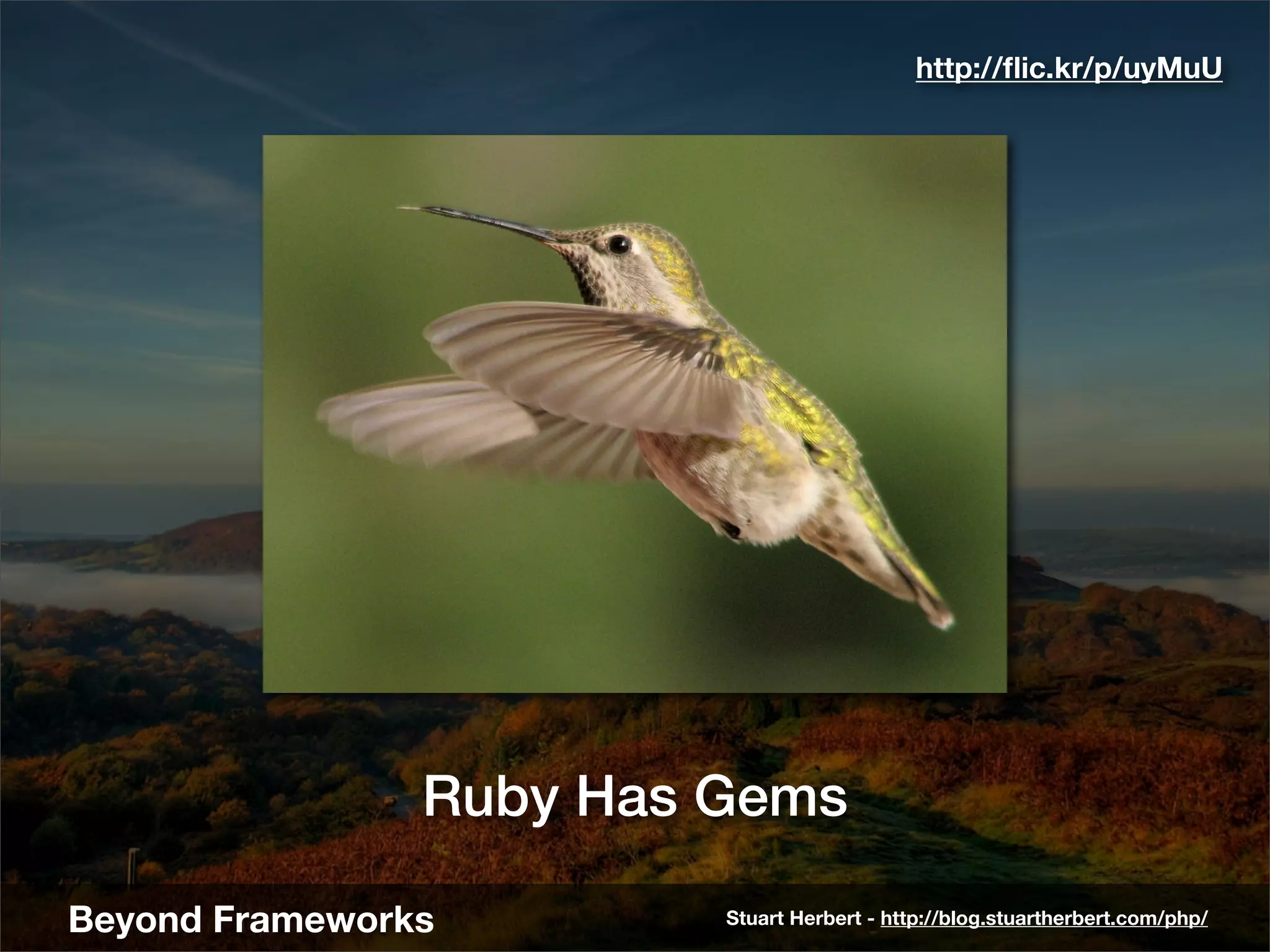 http://flic.kr/p/uyMuU

Ruby Has Gems

Beyond Frameworks

Stuart Herbert - http://blog.stuartherbert.com/php/